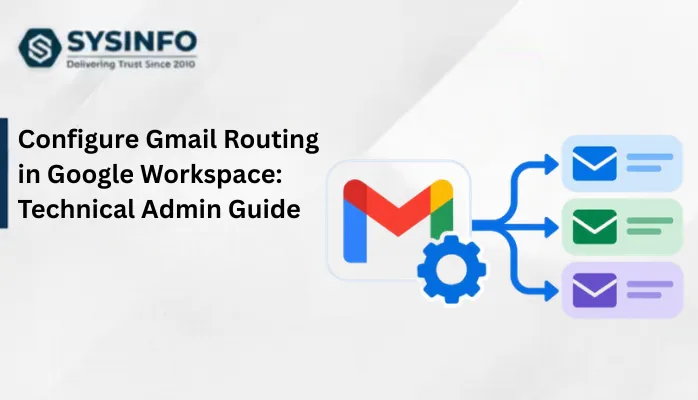 SYSINFO
Delivering Trust Since 2010

Configure Gmail Routing in Google Workspace: Technical Admin Guide